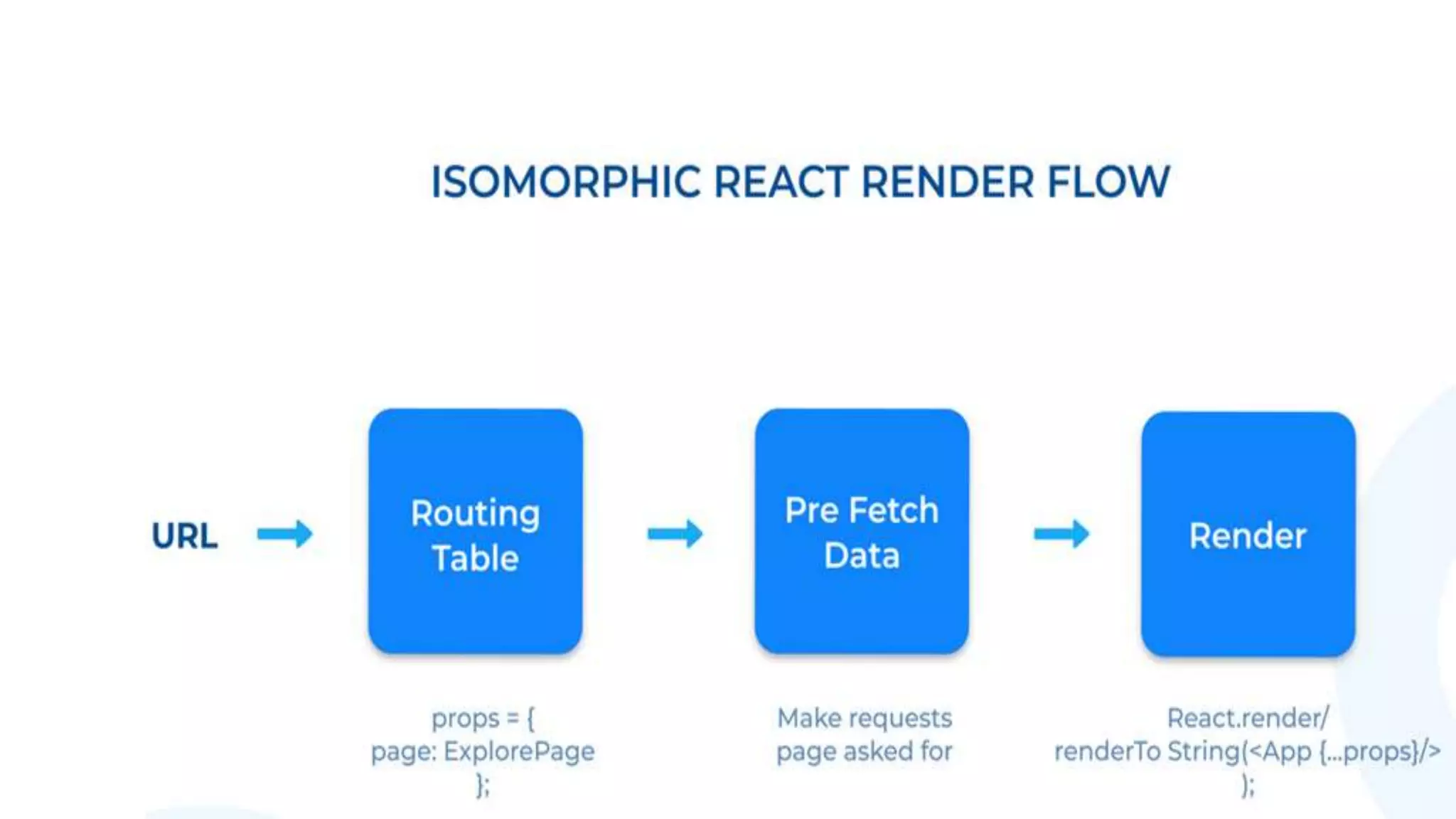 ISOMORPHIC REACT RENDER FLOW

URL

Routing Table

Pre Fetch Data

Render

props = {
page: ExplorePage
};

Make requests
page asked for

React.render/
renderTo String(<App {...props}/>
);